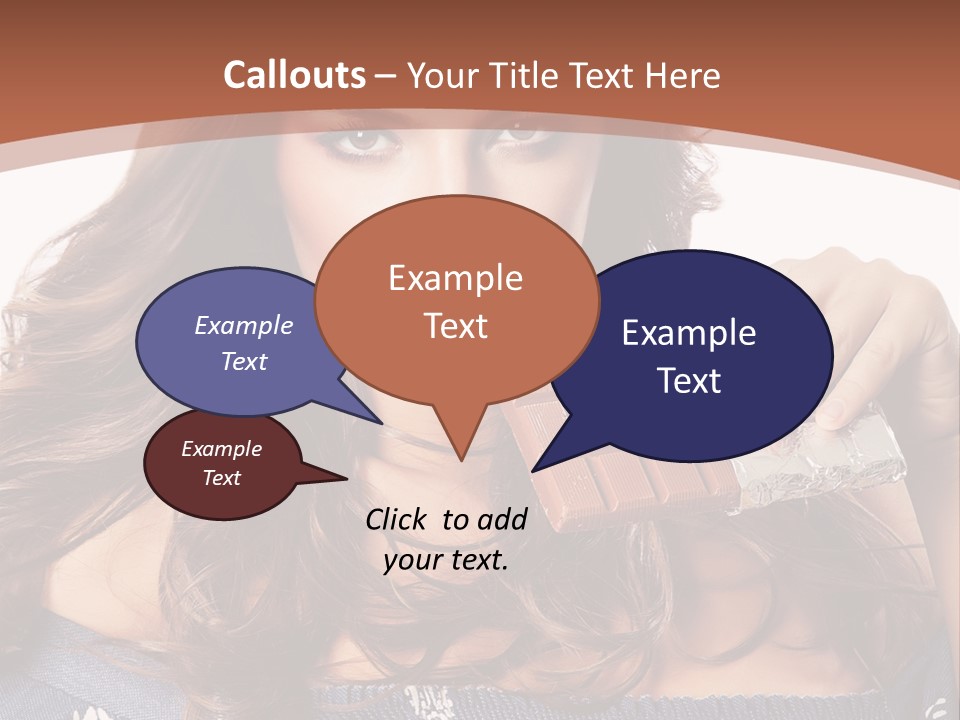 Callouts – Your Title Text Here

Example Text

Example Text

Example Text

Example Text

Click to add your text.